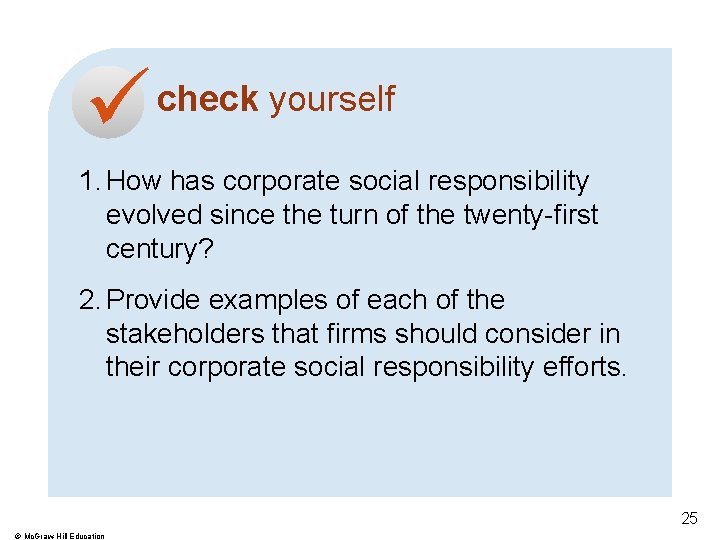 check yourself

1. How has corporate social responsibility evolved since the turn of the twenty-first century?

2. Provide examples of each of the stakeholders that firms should consider in their corporate social responsibility efforts.

25

© McGraw Hill Education